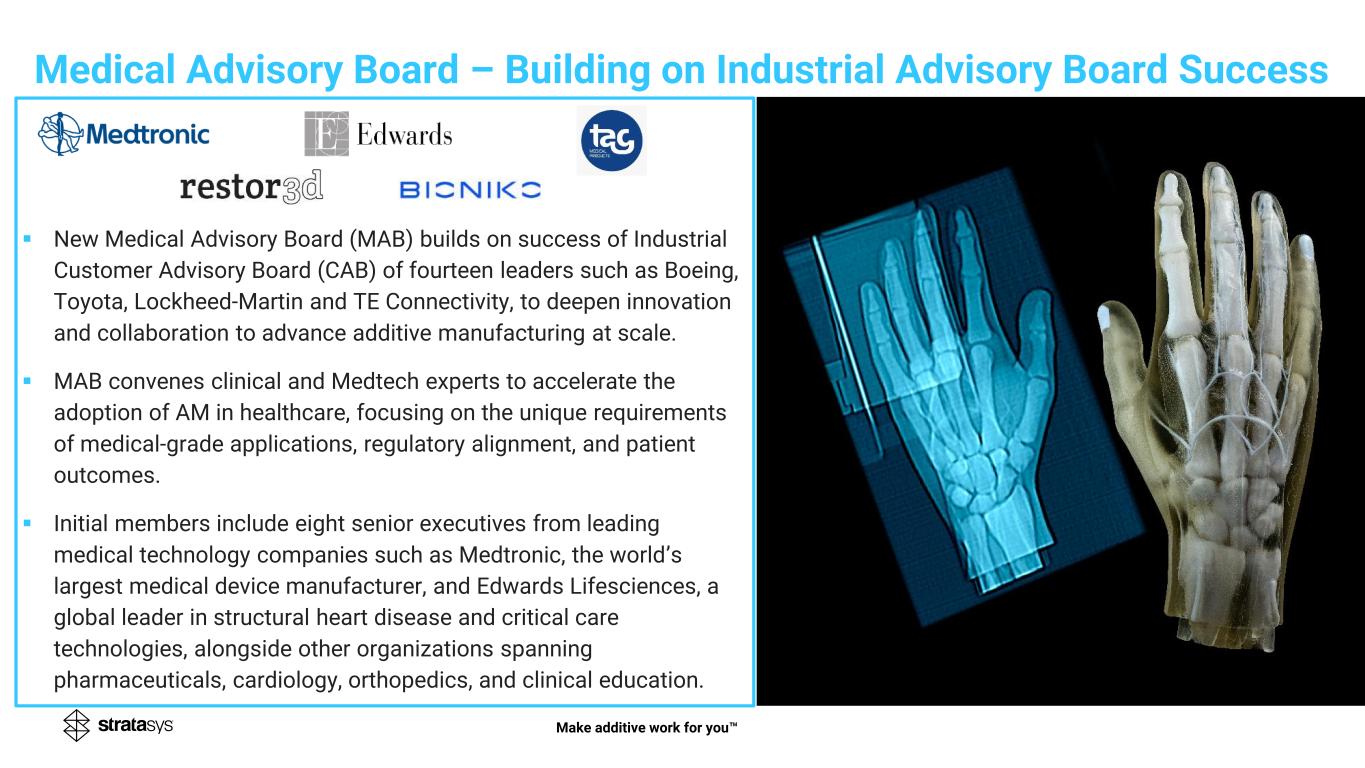 Medical Advisory Board – Building on Industrial Advisory Board Success

Medtronic

Edwards

tag MEDICAL PRODUCTS

restor3d

BIONIKO

▪ New Medical Advisory Board (MAB) builds on success of Industrial Customer Advisory Board (CAB) of fourteen leaders such as Boeing, Toyota, Lockheed-Martin and TE Connectivity, to deepen innovation and collaboration to advance additive manufacturing at scale.

▪ MAB convenes clinical and Medtech experts to accelerate the adoption of AM in healthcare, focusing on the unique requirements of medical-grade applications, regulatory alignment, and patient outcomes.

▪ Initial members include eight senior executives from leading medical technology companies such as Medtronic, the world's largest medical device manufacturer, and Edwards Lifesciences, a global leader in structural heart disease and critical care technologies, alongside other organizations spanning pharmaceuticals, cardiology, orthopedics, and clinical education.

stratasys

Make additive work for you™